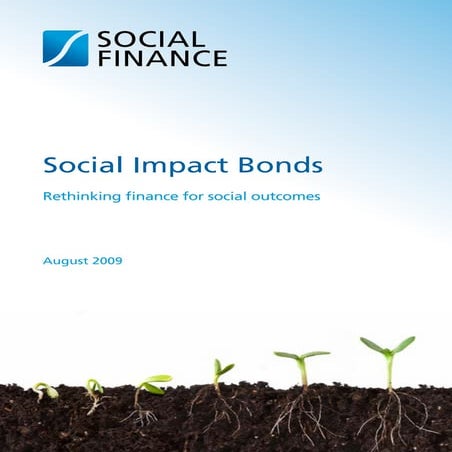 SOCIAL FINANCE

Social Impact Bonds

Rethinking finance for social outcomes

August 2009